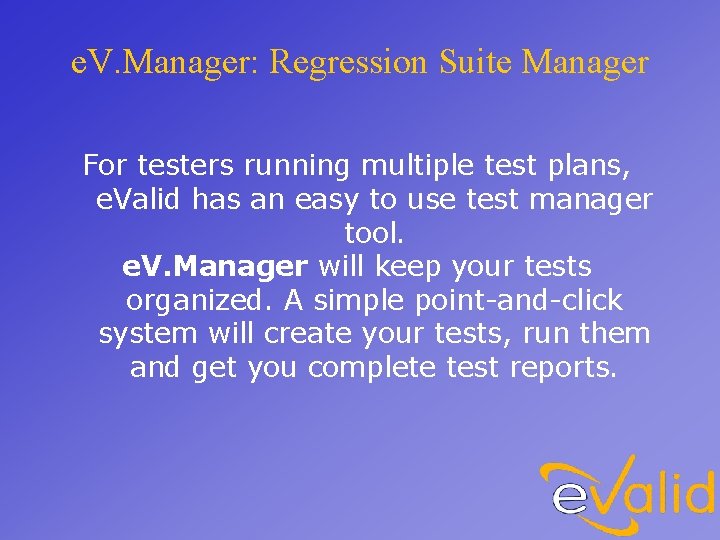 eV.Manager: Regression Suite Manager

For testers running multiple test plans, eValid has an easy to use test manager tool.
eV.Manager will keep your tests organized. A simple point-and-click system will create your tests, run them and get you complete test reports.

eValid